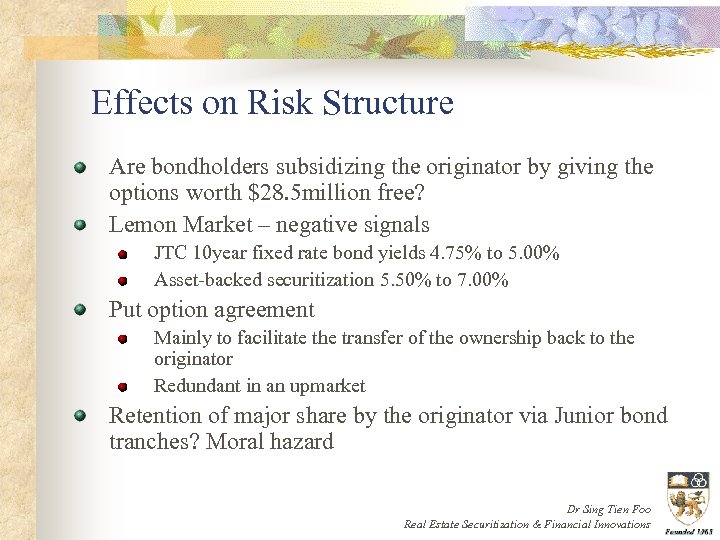 Effects on Risk Structure

Are bondholders subsidizing the originator by giving the options worth \$28.5million free?

Lemon Market – negative signals

JTC 10year fixed rate bond yields 4.75% to 5.00%

Asset-backed securitization 5.50% to 7.00%

Put option agreement

Mainly to facilitate the transfer of the ownership back to the originator

Redundant in an upmarket

Retention of major share by the originator via Junior bond tranches? Moral hazard

Dr Sing Tien Foo
Real Estate Securitization & Financial Innovations

Founded 1905